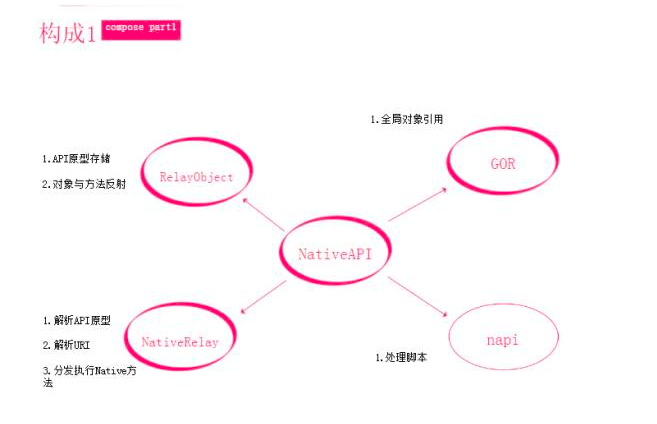 构成1 compose part1

1.全局对象引用

1.API原型存储

2.对象与方法反射

RelayObject

GOR

NativeAPI

1.解析API原型

2.解析URI

3.分发执行Native方法

NativeRelay

napi

1.处理脚本